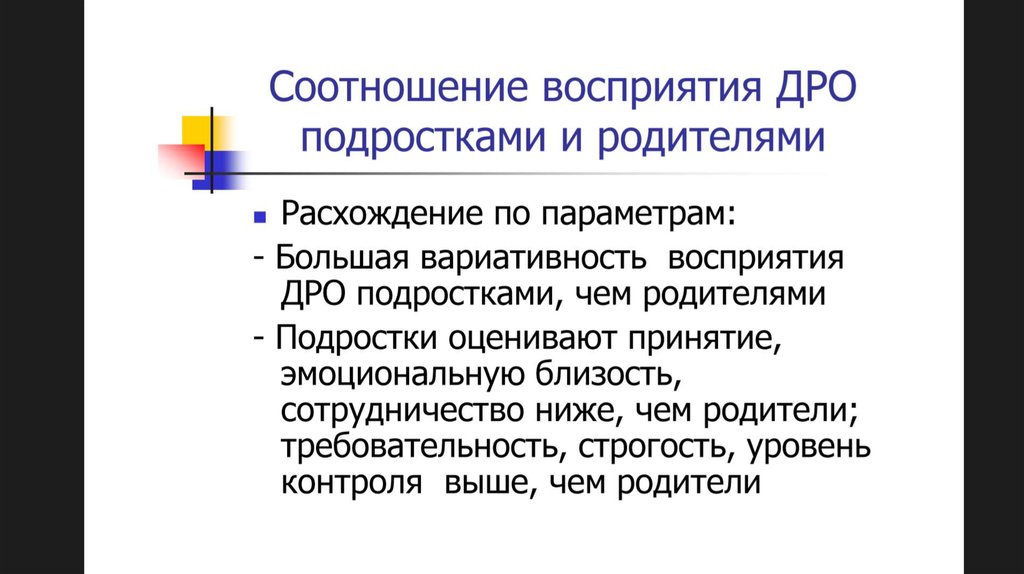 Соотношение восприятия ДРО подростками и родителями

Расхождение по параметрам:

- Большая вариативность восприятия ДРО подростками, чем родителями

- Подростки оценивают принятие, эмоциональную близость, сотрудничество ниже, чем родители; требовательность, строгость, уровень контроля выше, чем родители